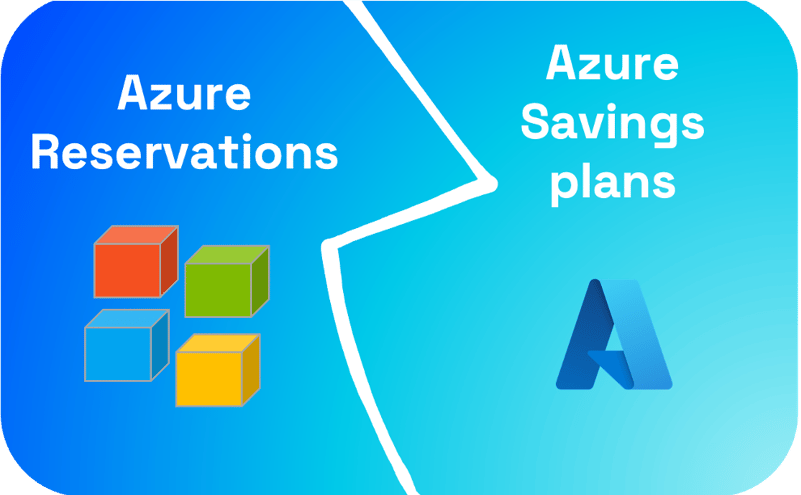 Azure Reservations

Azure Savings plans